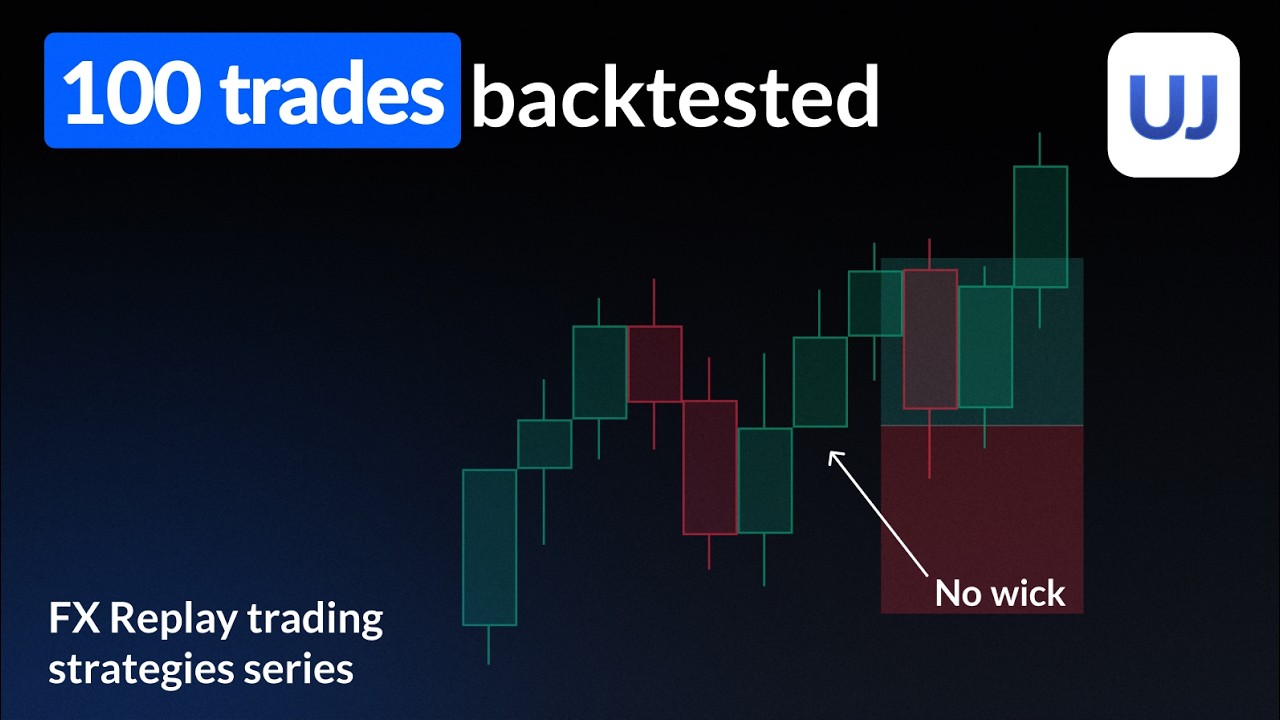 100 trades backtested

UJ

No wick

FX Replay trading strategies series